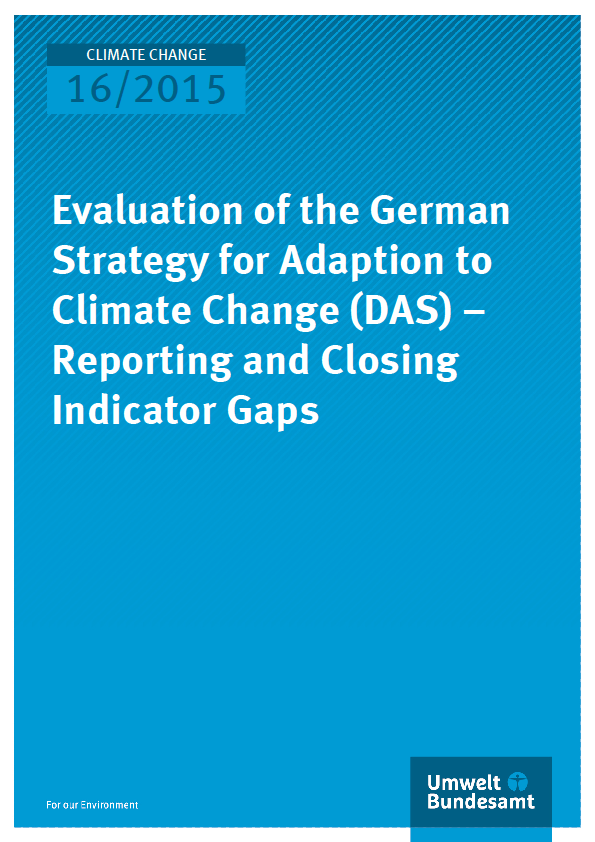 CLIMATE CHANGE
16/2015

Evaluation of the German Strategy for Adaption to Climate Change (DAS) – Reporting and Closing Indicator Gaps

For our Environment

Umwelt Bundesamt